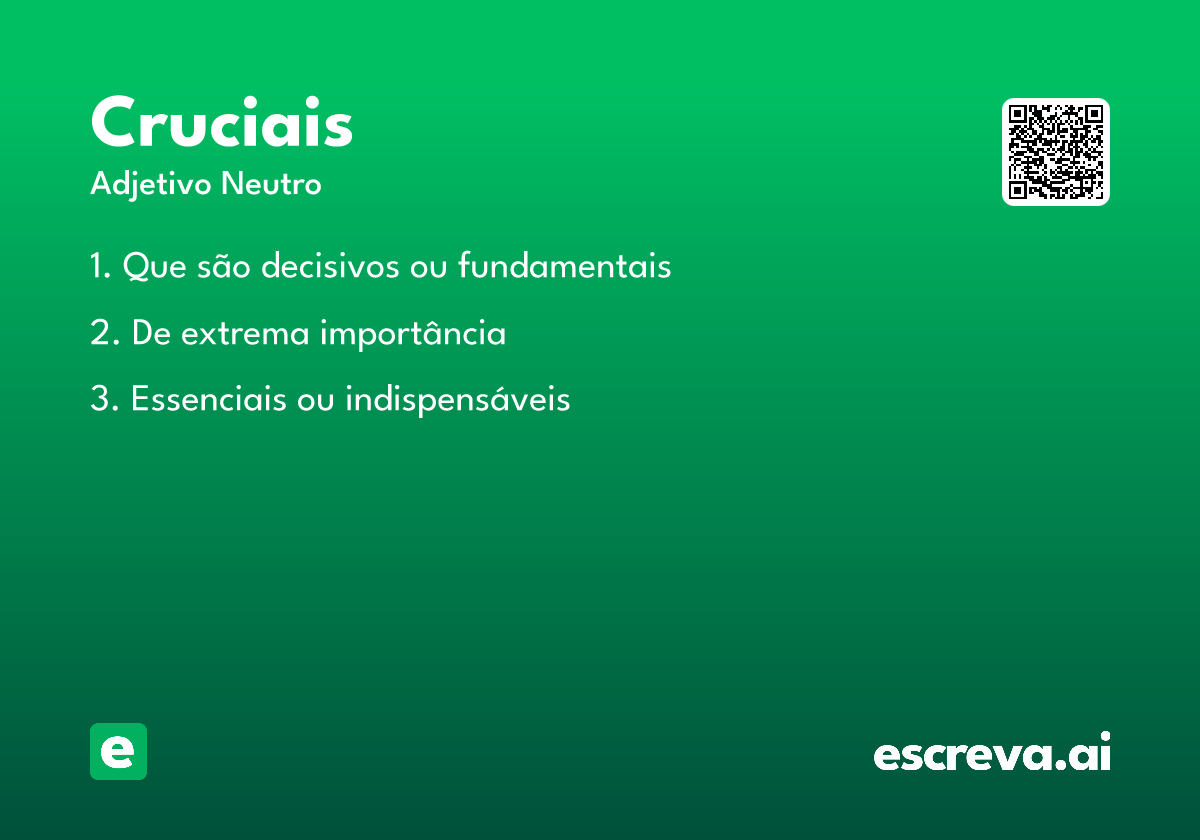 Cruciais
Adjetivo Neutro

1. Que são decisivos ou fundamentais

2. De extrema importância

3. Essenciais ou indispensáveis

e

escreva.ai